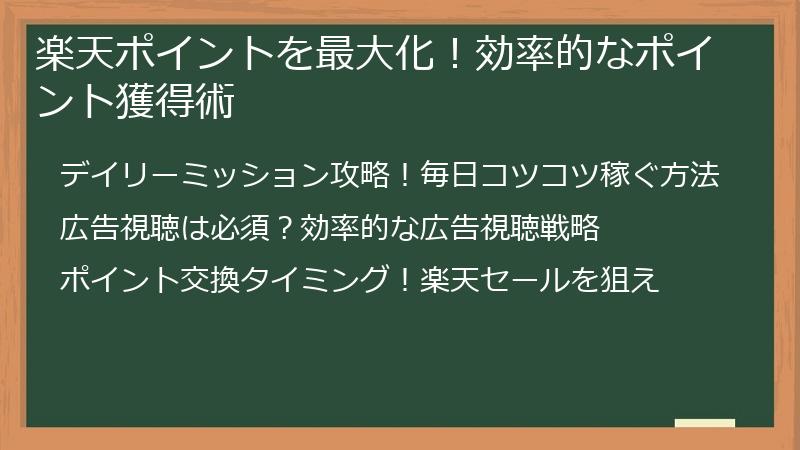 楽天ポイントを最大化！効率的なポイント獲得術

デイリーミッション攻略！毎日コツコツ稼ぐ方法

広告視聴は必須？効率的な広告視聴戦略

ポイント交換タイミング！楽天セールを狙え